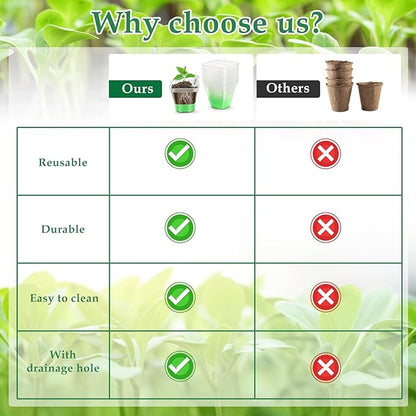 Why choose us?

| | Ours | Others |
|---|---|---|
| Reusable | ✓ | ✗ |
| Durable | ✓ | ✗ |
| Easy to clean | ✓ | ✗ |
| With drainage hole | ✓ | ✗ |